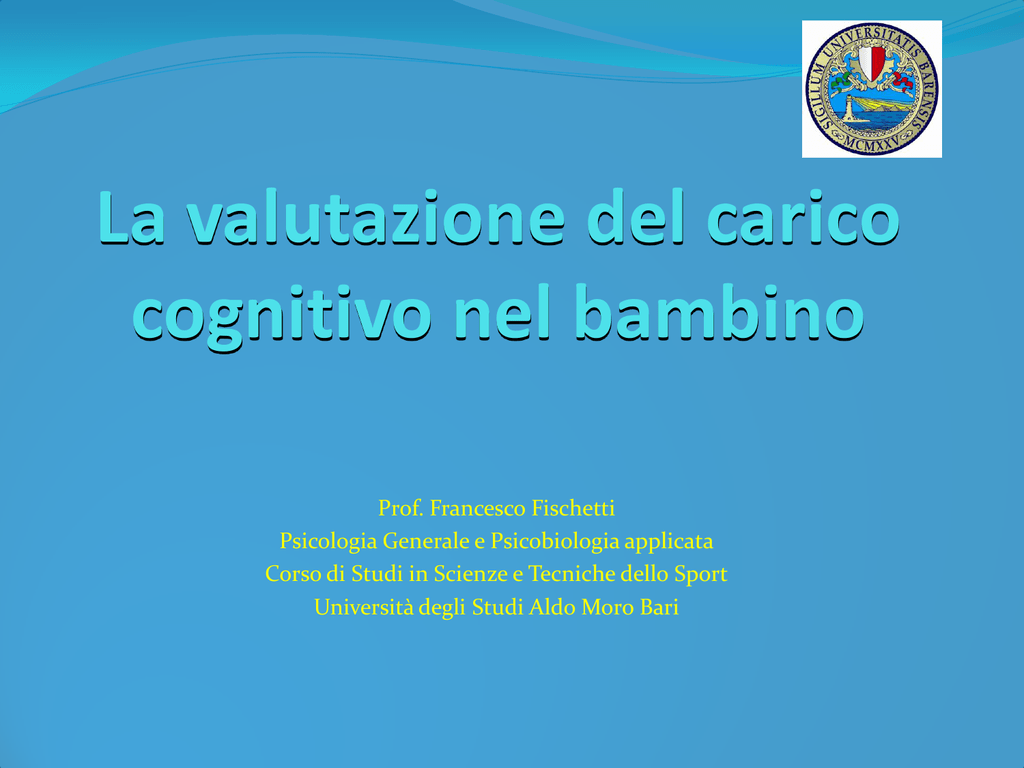 SIGILLUM UNIVERSITATIS BARENSIS
MCMXXV

La valutazione del carico cognitivo nel bambino

Prof. Francesco Fischetti
Psicologia Generale e Psicobiologia applicata
Corso di Studi in Scienze e Tecniche dello Sport
Università degli Studi Aldo Moro Bari